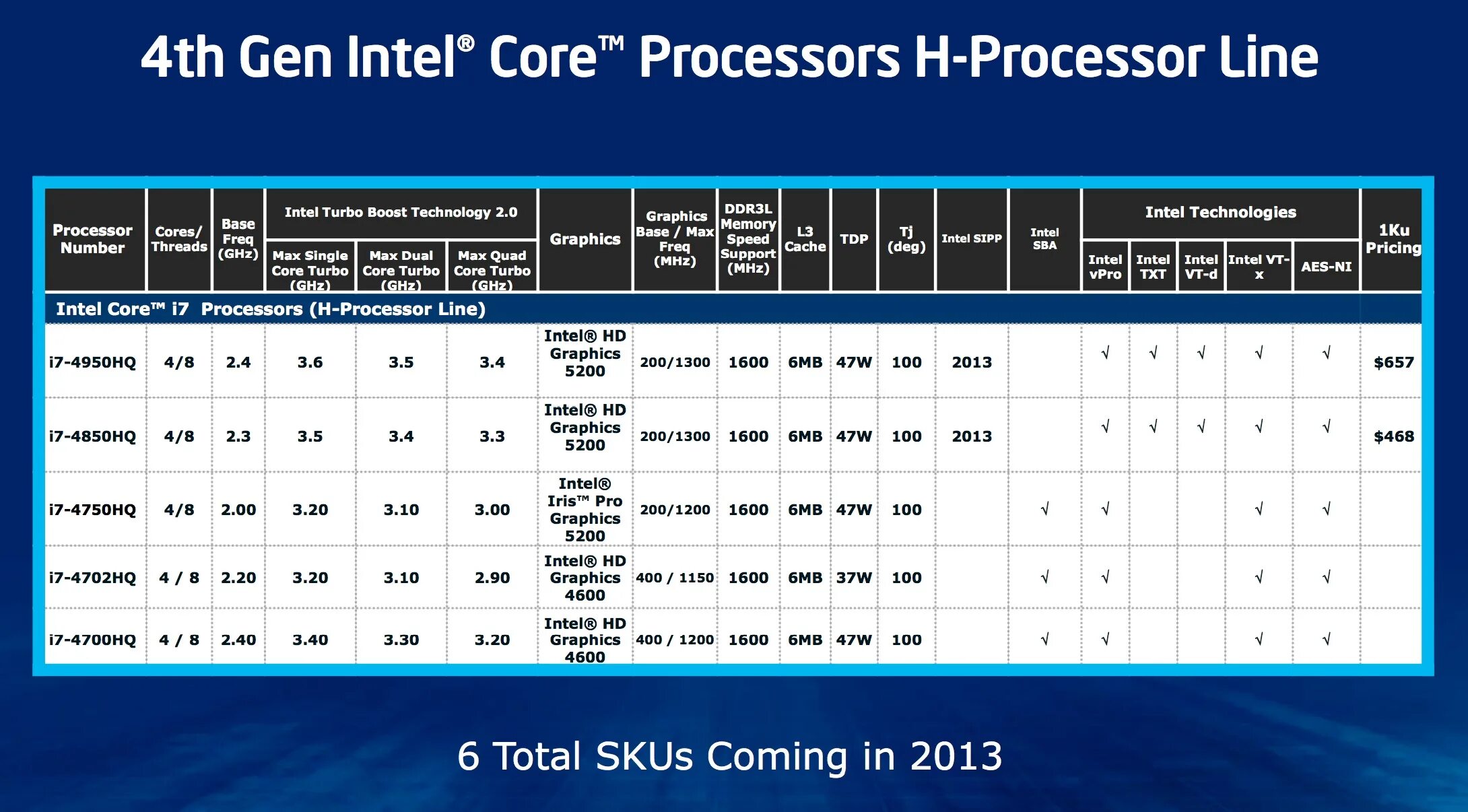 4th Gen Intel® Core™ Processors H-Processor Line

| Processor Number | Cores/ Threads | Base Freq (GHz) | Intel Turbo Boost Technology 2.0 Max Single Core Turbo (GHz) | Intel Turbo Boost Technology 2.0 Max Dual Core Turbo (GHz) | Intel Turbo Boost Technology 2.0 Max Quad Core Turbo (GHz) | Graphics | Graphics Base / Max Freq (MHz) | DDR3L Memory Speed Support (MHz) | L3 Cache | TDP | Tj (deg) | Intel SIPP | Intel SBA | Intel Technologies Intel vPro | Intel Technologies Intel TXT | Intel Technologies Intel VT-d | Intel Technologies Intel VT-x | Intel Technologies AES-NI | 1Ku Pricing |
|---|---|---|---|---|---|---|---|---|---|---|---|---|---|---|---|---|---|---|---|
| Intel Core™ i7 Processors (H-Processor Line) | | | | | | | | | | | | | | | | | | | |
| i7-4950HQ | 4/8 | 2.4 | 3.6 | 3.5 | 3.4 | Intel® HD Graphics 5200 | 200/1300 | 1600 | 6MB | 47W | 100 | 2013 | | √ | √ | √ | √ | √ | $657 |
| i7-4850HQ | 4/8 | 2.3 | 3.5 | 3.4 | 3.3 | Intel® HD Graphics 5200 | 200/1300 | 1600 | 6MB | 47W | 100 | 2013 | | √ | √ | √ | √ | √ | $468 |
| i7-4750HQ | 4/8 | 2.00 | 3.20 | 3.10 | 3.00 | Intel® Iris™ Pro Graphics 5200 | 200/1200 | 1600 | 6MB | 47W | 100 | | √ | √ | | | √ | √ | |
| i7-4702HQ | 4 / 8 | 2.20 | 3.20 | 3.10 | 2.90 | Intel® HD Graphics 4600 | 400 / 1150 | 1600 | 6MB | 37W | 100 | | √ | √ | | | √ | √ | |
| i7-4700HQ | 4 / 8 | 2.40 | 3.40 | 3.30 | 3.20 | Intel® HD Graphics 4600 | 400 / 1200 | 1600 | 6MB | 47W | 100 | | √ | √ | | | √ | √ | |

6 Total SKUs Coming in 2013